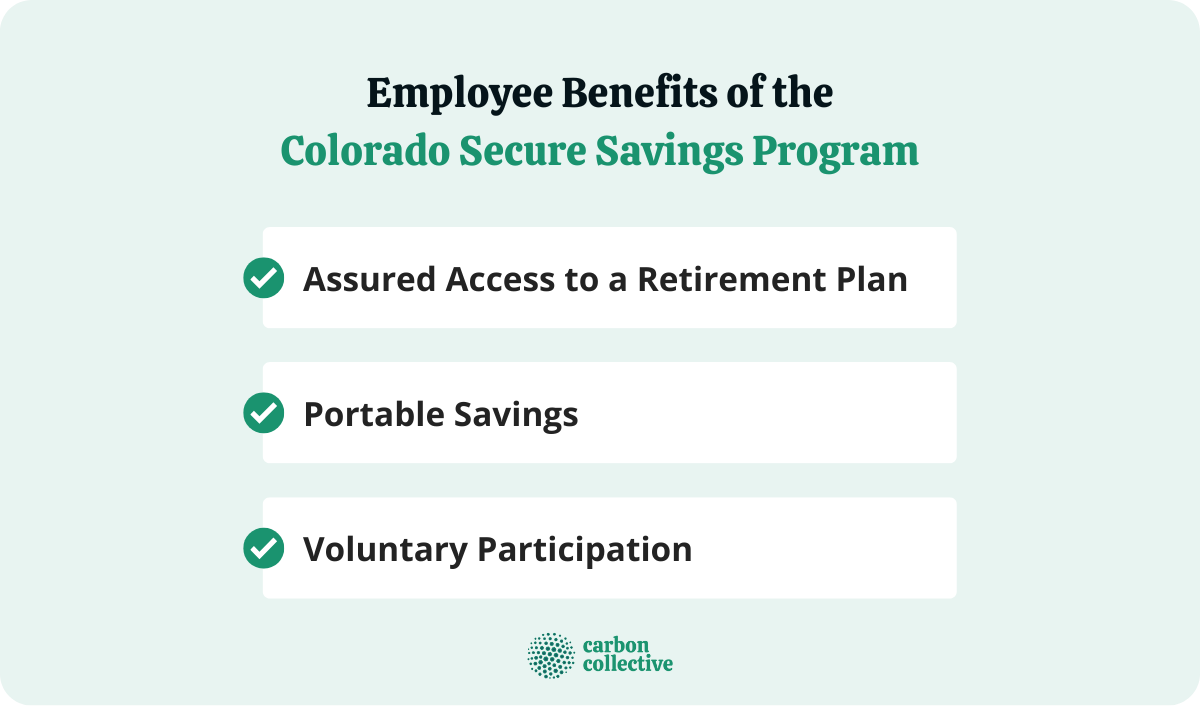 Employee Benefits of the
Colorado Secure Savings Program

Assured Access to a Retirement Plan

Portable Savings

Voluntary Participation

carbon
collective